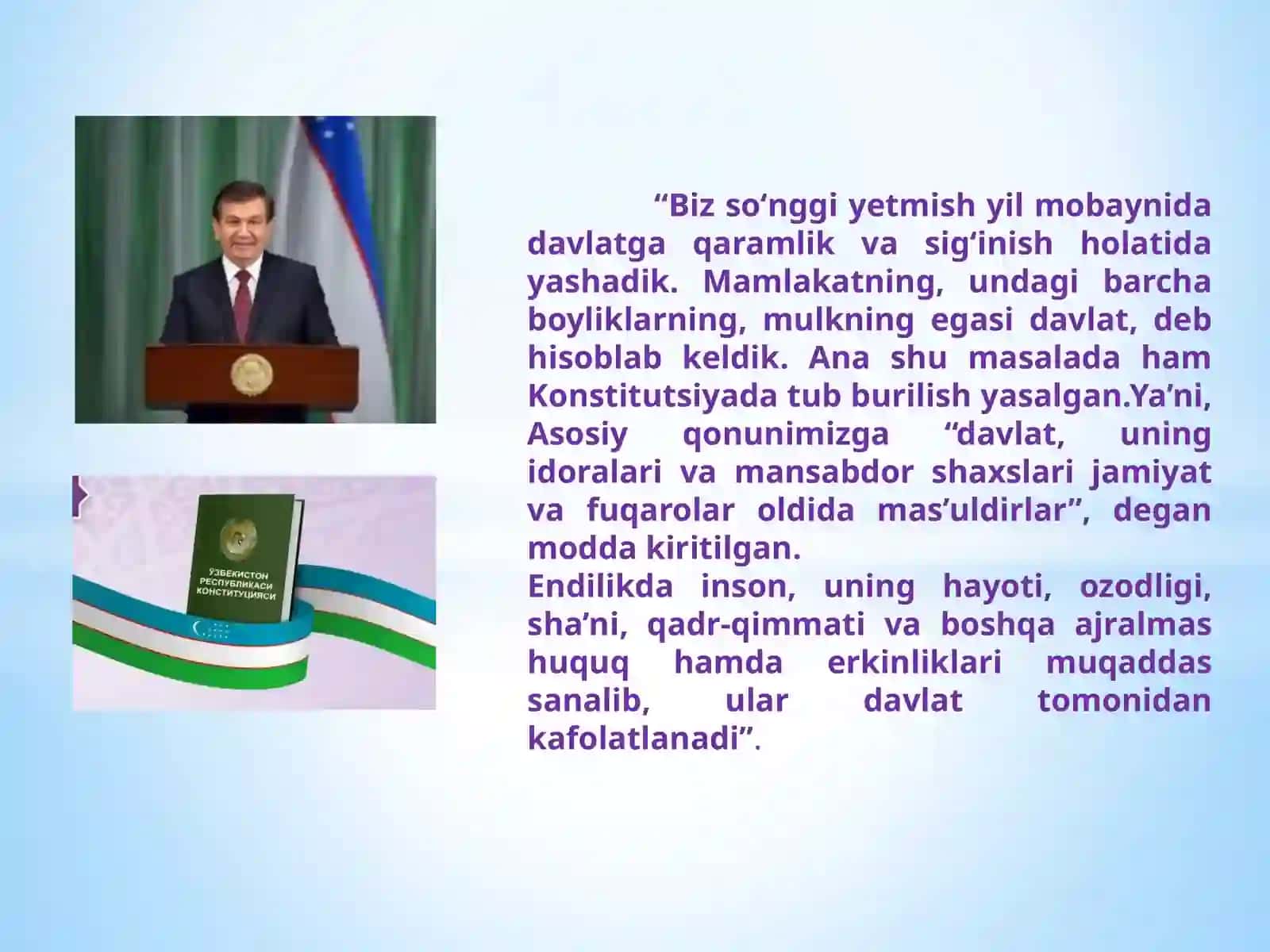 ЎЗБЕКИСТОН РЕСПУБЛИКАСИ КОНСТИТУЦИЯСИ

“Biz so‘nggi yetmish yil mobaynida davlatga qaramlik va sig‘inish holatida yashadik. Mamlakatning, undagi barcha boyliklarning, mulkning egasi davlat, deb hisoblab keldik. Ana shu masalada ham Konstitutsiyada tub burilish yasalgan.Ya’ni, Asosiy qonunimizga “davlat, uning idoralari va mansabdor shaxslari jamiyat va fuqarolar oldida mas’uldirlar”, degan modda kiritilgan.
Endilikda inson, uning hayoti, ozodligi, sha’ni, qadr-qimmati va boshqa ajralmas huquq hamda erkinliklari muqaddas sanalib, ular davlat tomonidan kafolatlanadi”.